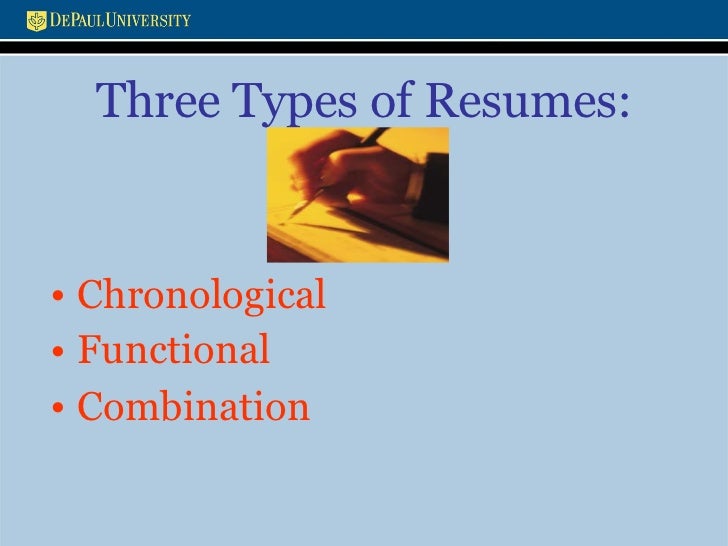 DEPAUL UNIVERSITY

Three Types of Resumes:

• Chronological
• Functional
• Combination